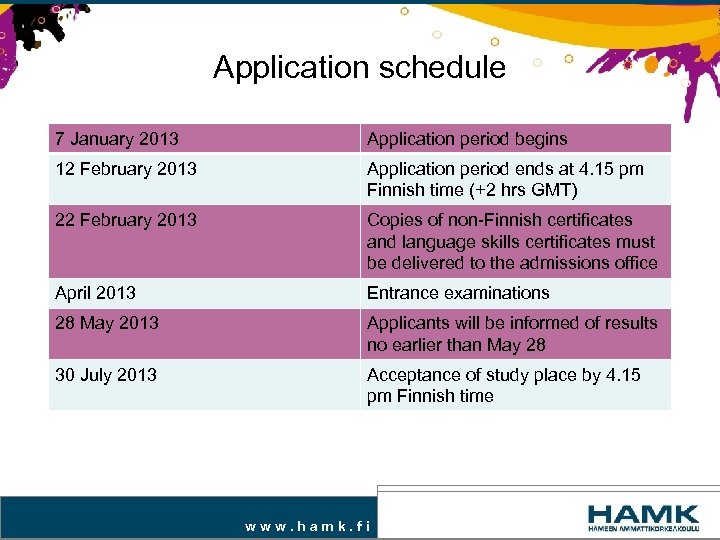 Application schedule

| 7 January 2013 | Application period begins |
|---|---|
| 12 February 2013 | Application period ends at 4.15 pm Finnish time (+2 hrs GMT) |
| 22 February 2013 | Copies of non-Finnish certificates and language skills certificates must be delivered to the admissions office |
| April 2013 | Entrance examinations |
| 28 May 2013 | Applicants will be informed of results no earlier than May 28 |
| 30 July 2013 | Acceptance of study place by 4.15 pm Finnish time |

www.hamk.fi

HAMK
HÄMEEN AMMATTIKORKEAKOULU